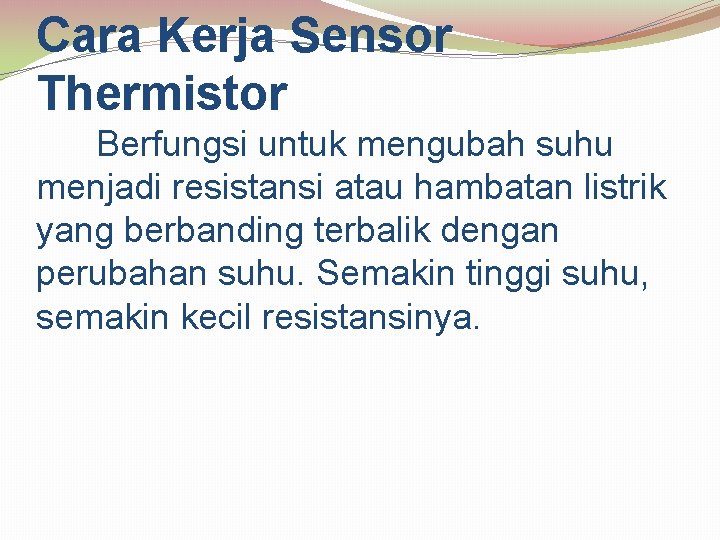 Cara Kerja Sensor Thermistor

Berfungsi untuk mengubah suhu menjadi resistansi atau hambatan listrik yang berbanding terbalik dengan perubahan suhu. Semakin tinggi suhu, semakin kecil resistansinya.